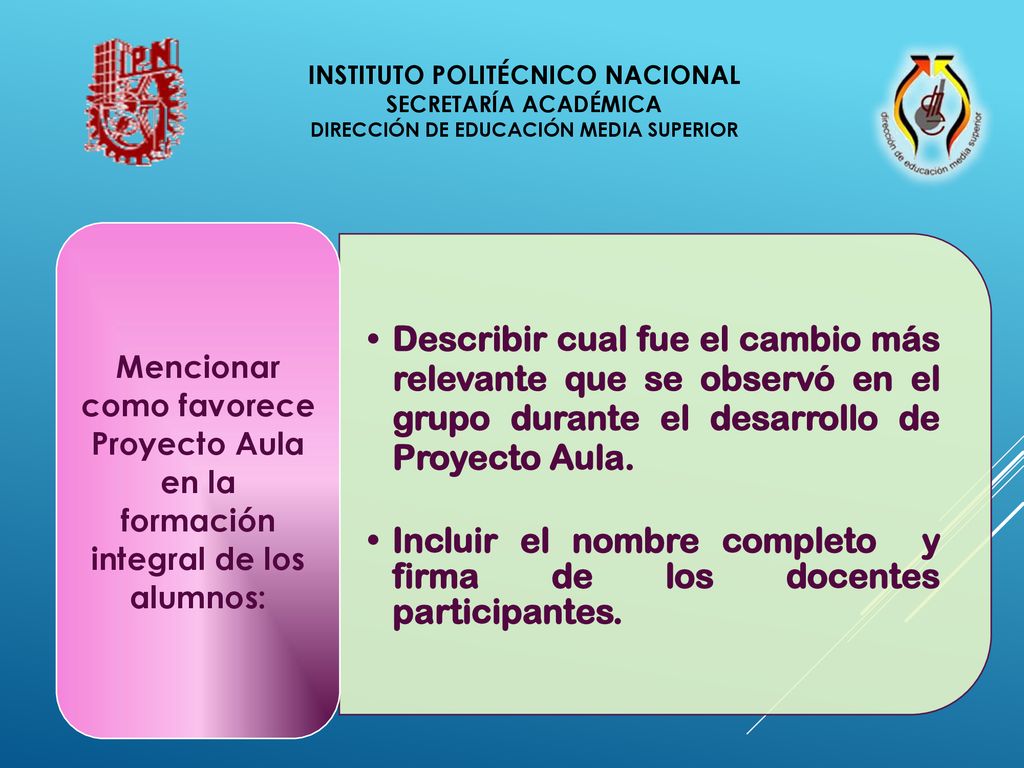 IPN

INSTITUTO POLITÉCNICO NACIONAL
SECRETARÍA ACADÉMICA
DIRECCIÓN DE EDUCACIÓN MEDIA SUPERIOR

dirección de educación media superior

Mencionar como favorece Proyecto Aula en la formación integral de los alumnos:

• Describir cual fue el cambio más relevante que se observó en el grupo durante el desarrollo de Proyecto Aula.

• Incluir el nombre completo y firma de los docentes participantes.